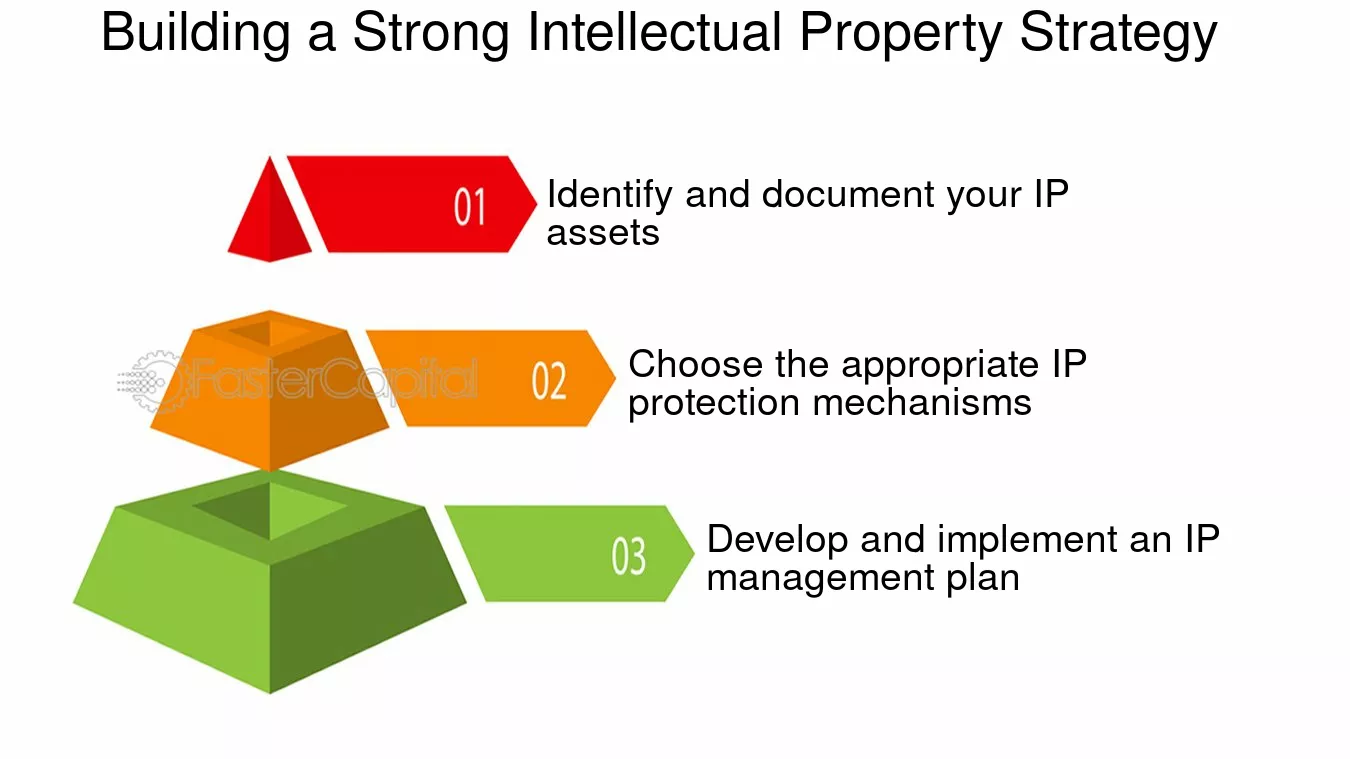 Building a Strong Intellectual Property Strategy

01 Identify and document your IP assets

FasterCapital

02 Choose the appropriate IP protection mechanisms

03 Develop and implement an IP management plan